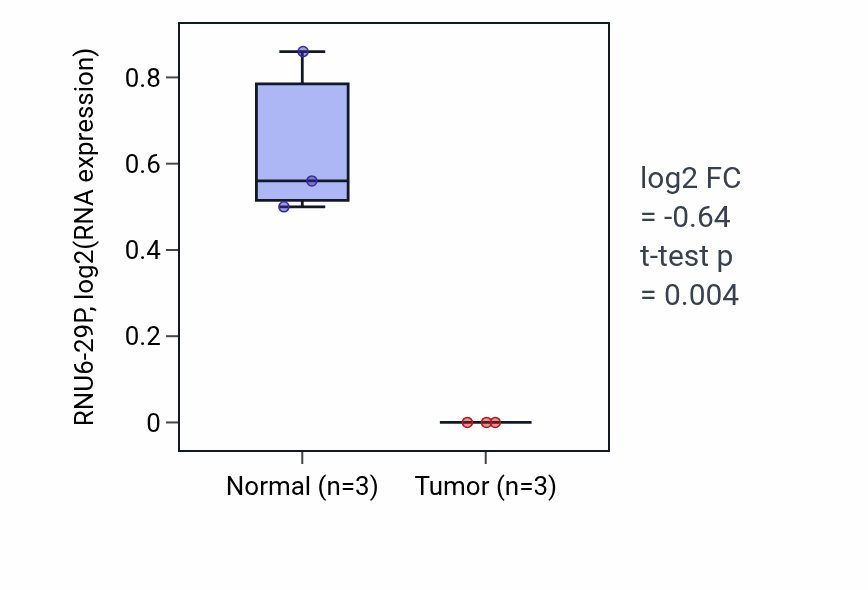 RNU6-29P, log2(RNA expression)

0.8
0.6
0.4
0.2
0

Normal (n=3)
Tumor (n=3)

log2 FC
= -0.64
t-test p
= 0.004